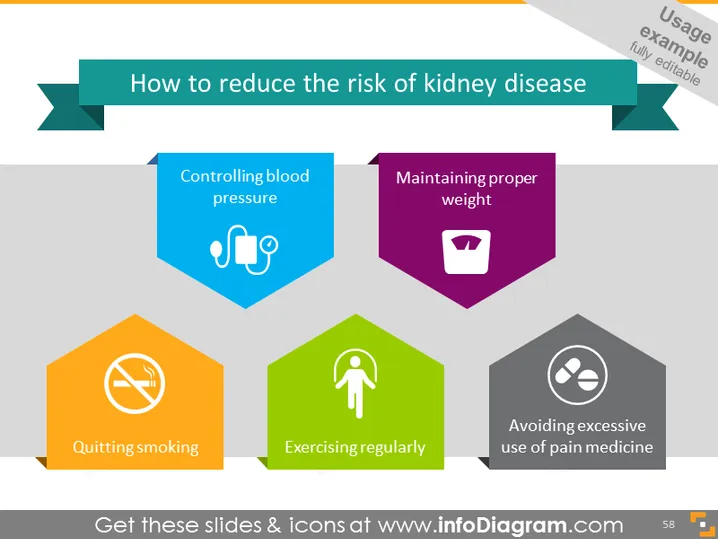 Usage example fully editable

How to reduce the risk of kidney disease

Controlling blood pressure

Maintaining proper weight

Quitting smoking

Exercising regularly

Avoiding excessive use of pain medicine

Get these slides & icons at www.infoDiagram.com

58